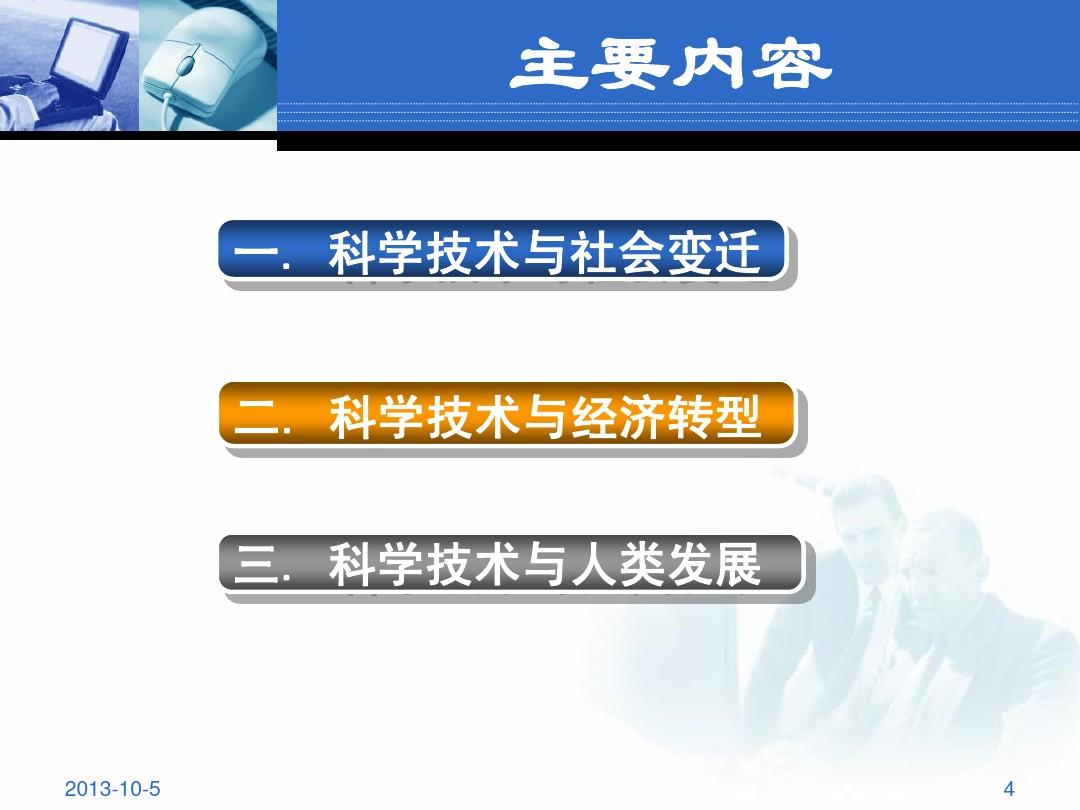 主要内容

一. 科学技术与社会变迁

二. 科学技术与经济转型

三. 科学技术与人类发展

2013-10-5

4